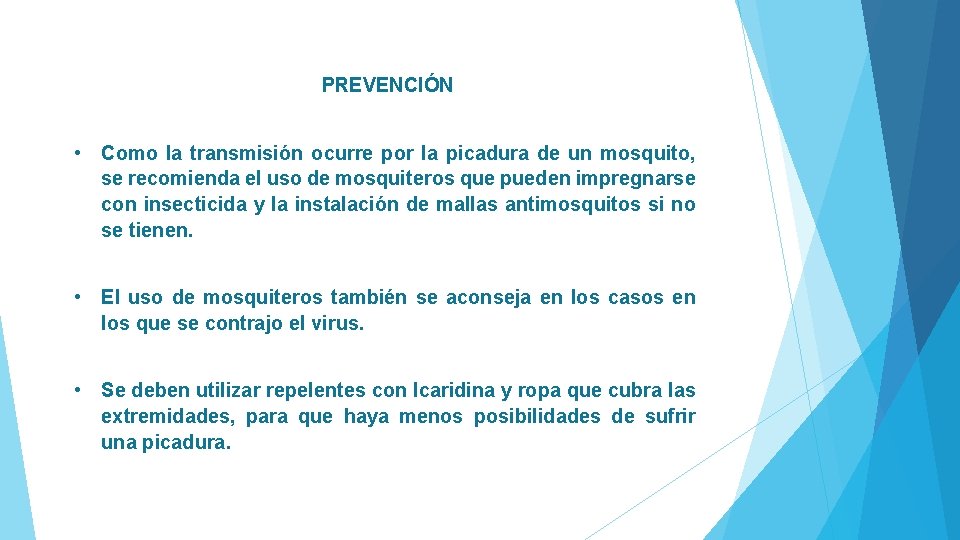 PREVENCIÓN

• Como la transmisión ocurre por la picadura de un mosquito, se recomienda el uso de mosquiteros que pueden impregnarse con insecticida y la instalación de mallas antimosquitos si no se tienen.

• El uso de mosquiteros también se aconseja en los casos en los que se contrajo el virus.

• Se deben utilizar repelentes con Icaridina y ropa que cubra las extremidades, para que haya menos posibilidades de sufrir una picadura.